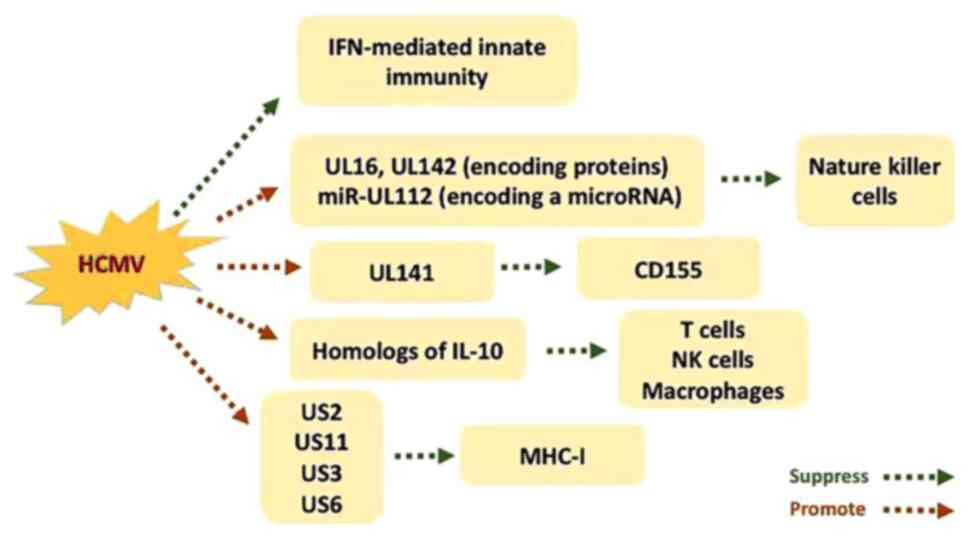 HCMV

IFN-mediated innate immunity

UL16, UL142 (encoding proteins)
miR-UL112 (encoding a microRNA)

Nature killer cells

UL141

CD155

Homologs of IL-10

T cells
NK cells
Macrophages

US2
US11
US3
US6

MHC-I

Suppress

Promote